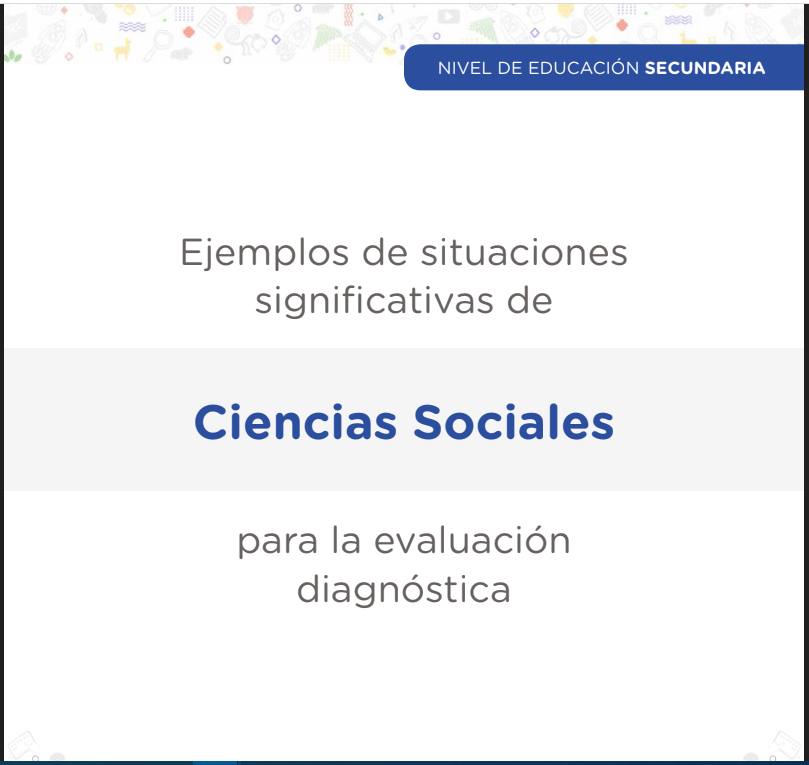 NIVEL DE EDUCACIÓN SECUNDARIA

Ejemplos de situaciones significativas de

Ciencias Sociales

para la evaluación diagnóstica